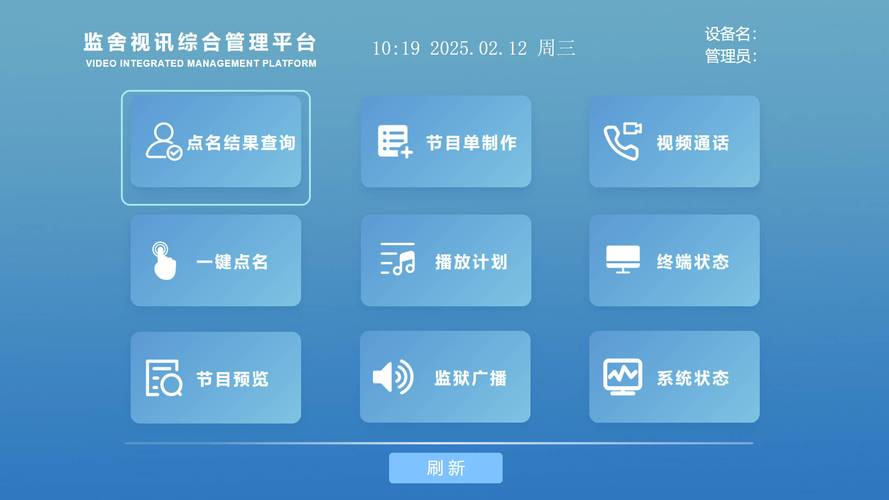 监舍视讯综合管理平台
VIDEO INTEGRATED MANAGEMENT PLATFORM

10:19 2025.02.12 周三

设备名:
管理员:

点名结果查询

节目单制作

视频通话

一键点名

播放计划

终端状态

节目预览

监狱广播

系统状态

刷新